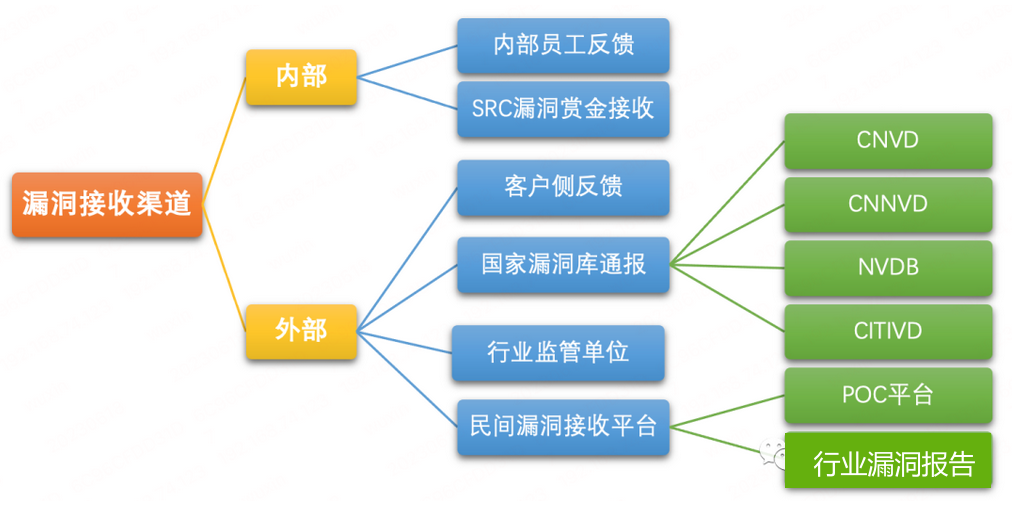 漏洞接收渠道

内部

内部员工反馈

SRC漏洞赏金接收

外部

客户侧反馈

国家漏洞库通报

CNVD

CNNVD

NVDB

CITIVD

行业监管单位

民间漏洞接收平台

POC平台

行业漏洞报告